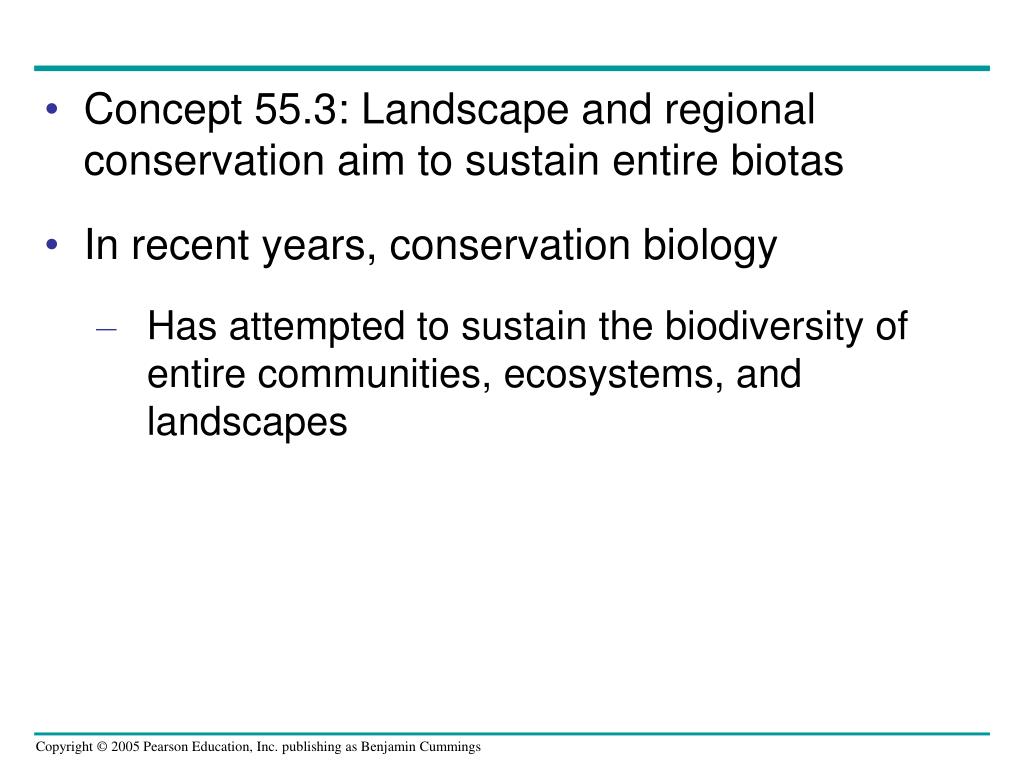 • Concept 55.3: Landscape and regional conservation aim to sustain entire biotas

• In recent years, conservation biology

– Has attempted to sustain the biodiversity of entire communities, ecosystems, and landscapes

Copyright © 2005 Pearson Education, Inc. publishing as Benjamin Cummings